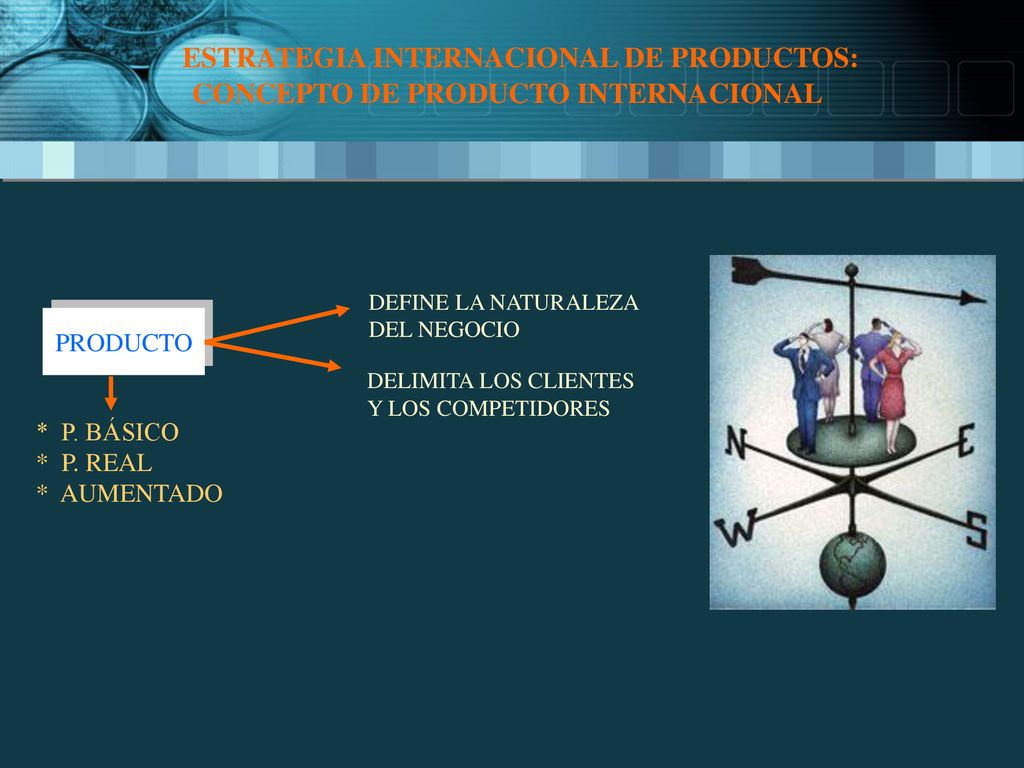 ESTRATEGIA INTERNACIONAL DE PRODUCTOS:
CONCEPTO DE PRODUCTO INTERNACIONAL

PRODUCTO

DEFINE LA NATURALEZA DEL NEGOCIO

DELIMITA LOS CLIENTES Y LOS COMPETIDORES

* P. BÁSICO
* P. REAL
* AUMENTADO

N E W S